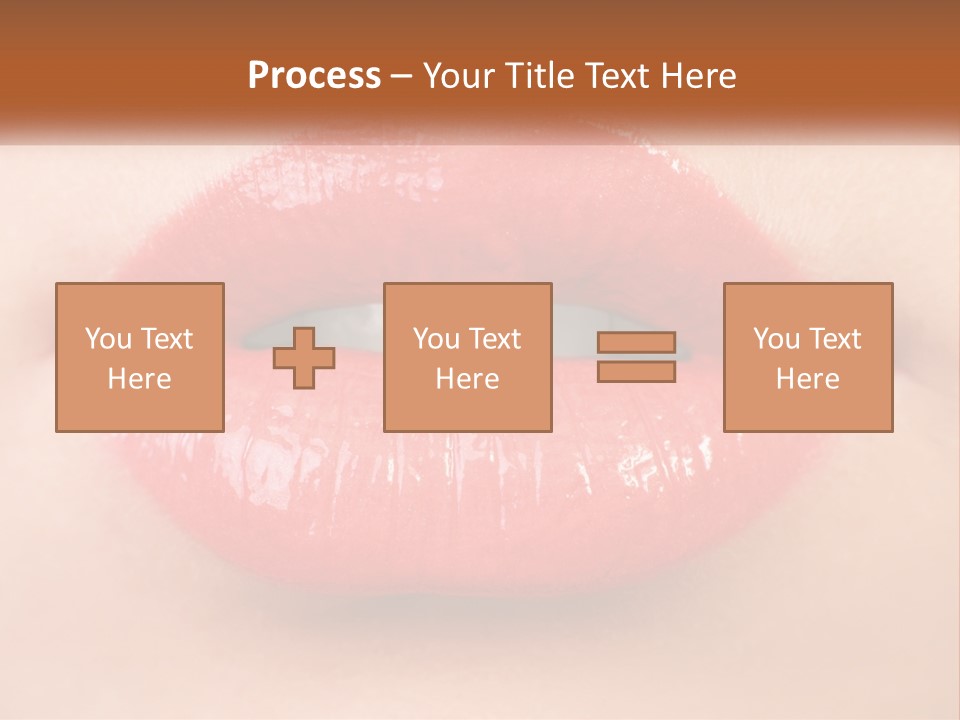 Process – Your Title Text Here

You Text Here

You Text Here

You Text Here